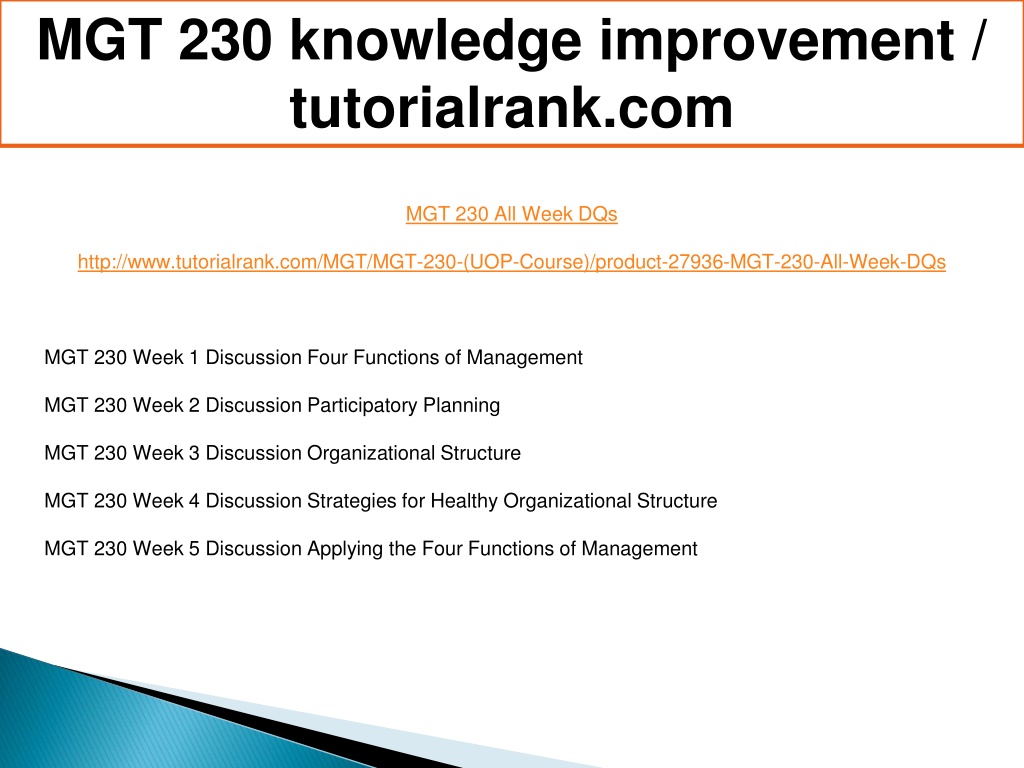 MGT 230 knowledge improvement / tutorialrank.com

MGT 230 All Week DQs

http://www.tutorialrank.com/MGT/MGT-230-(UOP-Course)/product-27936-MGT-230-All-Week-DQs

MGT 230 Week 1 Discussion Four Functions of Management

MGT 230 Week 2 Discussion Participatory Planning

MGT 230 Week 3 Discussion Organizational Structure

MGT 230 Week 4 Discussion Strategies for Healthy Organizational Structure

MGT 230 Week 5 Discussion Applying the Four Functions of Management